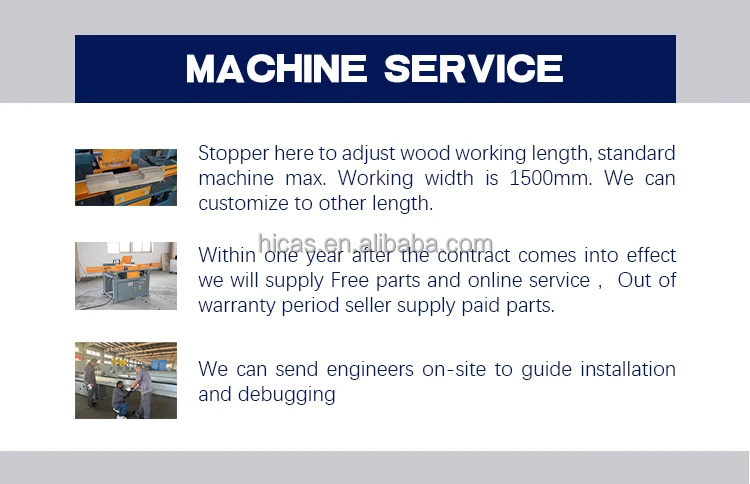 MACHINE SERVICE

Stopper here to adjust wood working length, standard machine max. Working width is 1500mm. We can customize to other length.

hicas.en.alibaba.com

Within one year after the contract comes into effect we will supply Free parts and online service , Out of warranty period seller supply paid parts.

We can send engineers on-site to guide installation and debugging